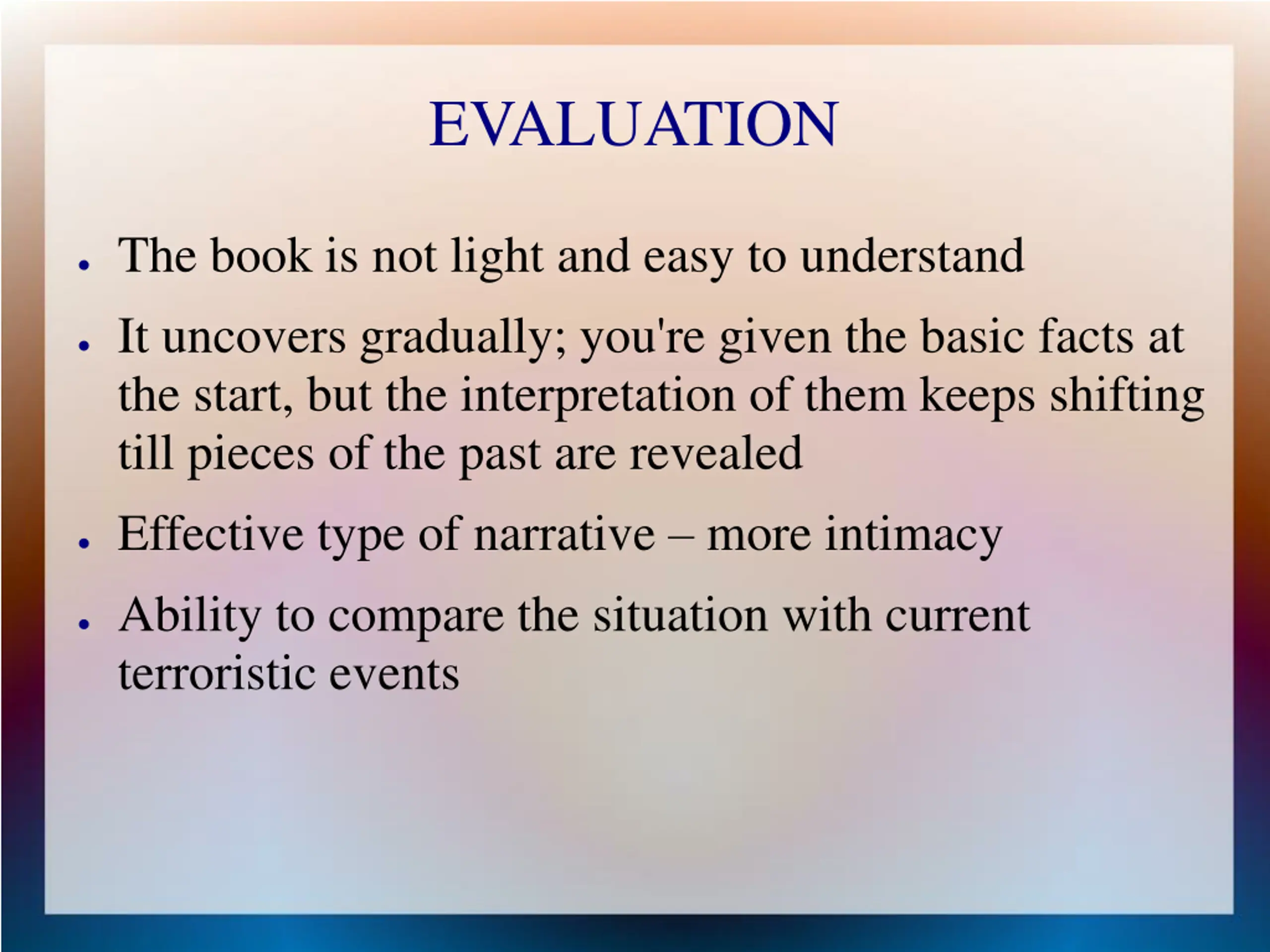 EVALUATION

- The book is not light and easy to understand
- It uncovers gradually; you're given the basic facts at the start, but the interpretation of them keeps shifting till pieces of the past are revealed
- Effective type of narrative – more intimacy
- Ability to compare the situation with current terroristic events